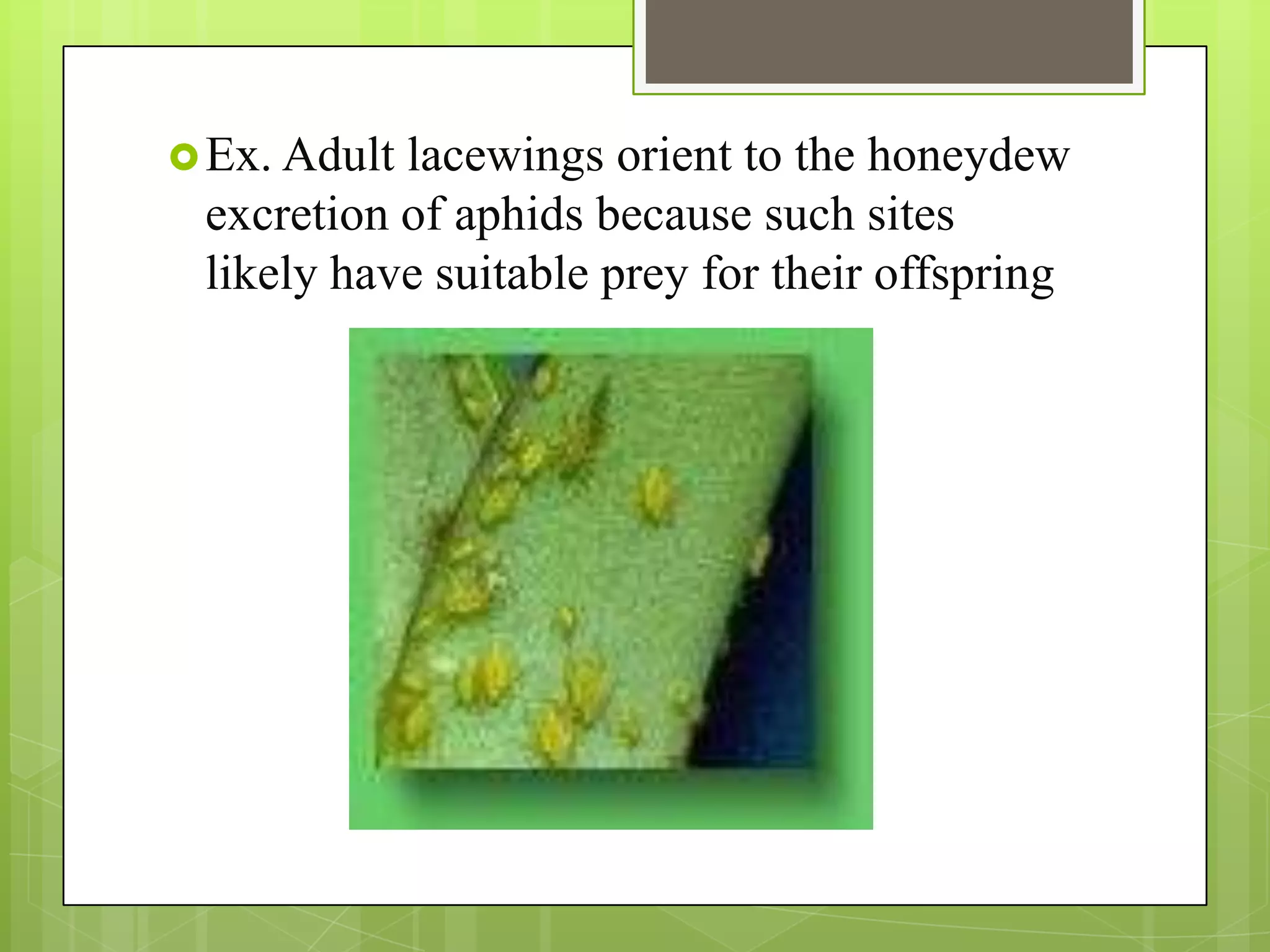 Ex. Adult lacewings orient to the honeydew excretion of aphids because such sites likely have suitable prey for their offspring